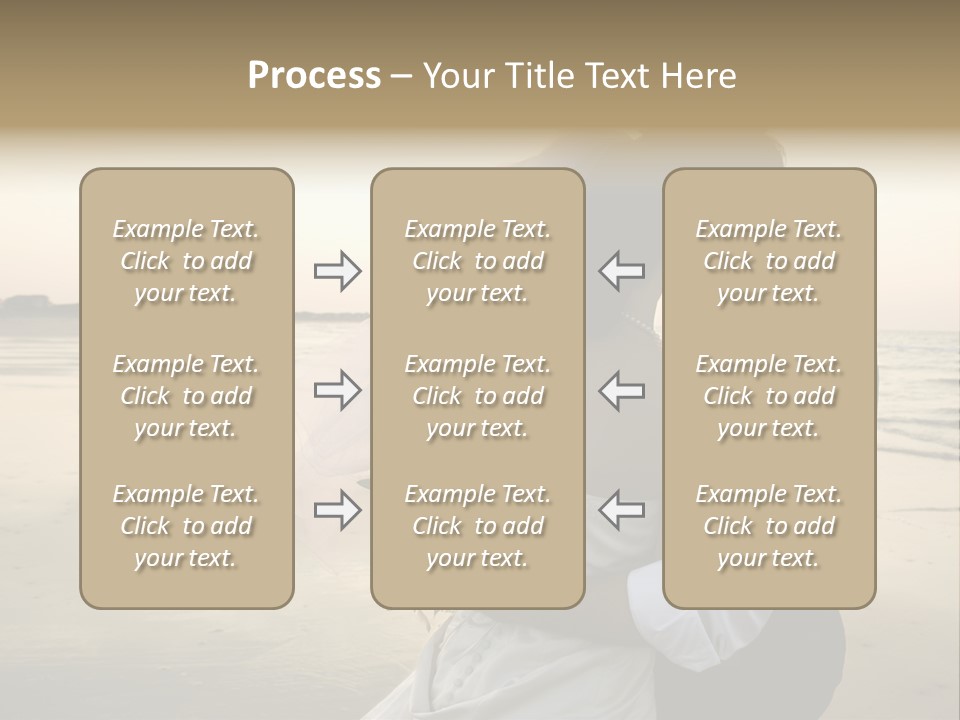 Process – Your Title Text Here

Example Text. Click to add your text.

Example Text. Click to add your text.

Example Text. Click to add your text.

Example Text. Click to add your text.

Example Text. Click to add your text.

Example Text. Click to add your text.

Example Text. Click to add your text.

Example Text. Click to add your text.

Example Text. Click to add your text.